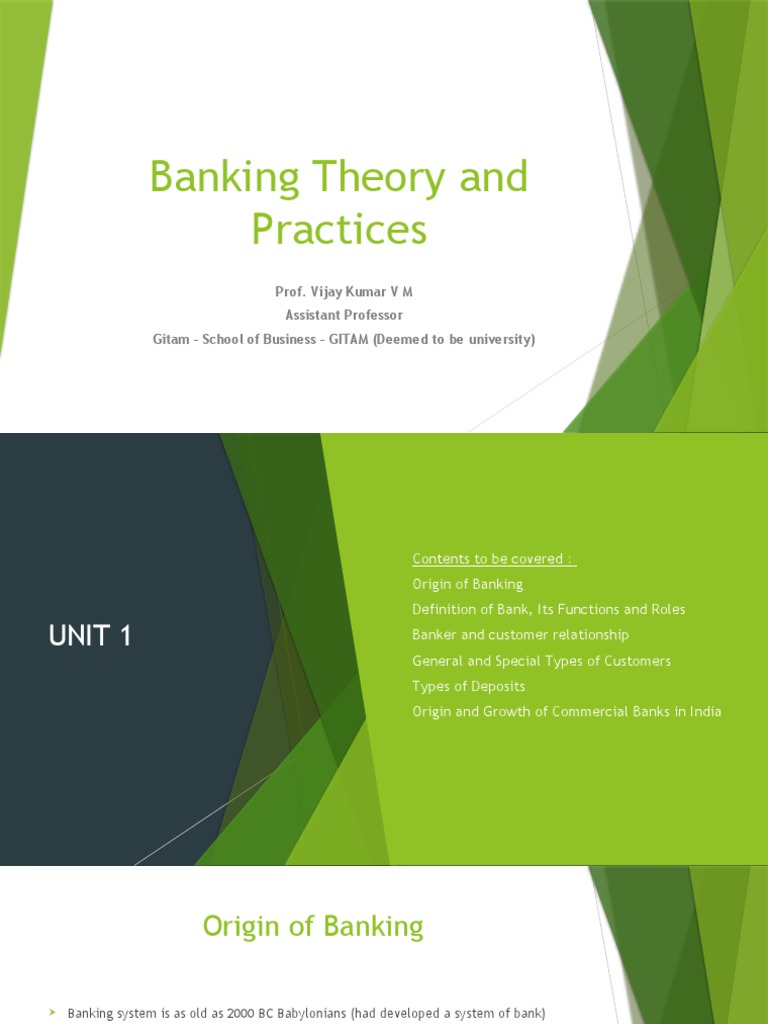 Banking Theory and Practices

Prof. Vijay Kumar V M
Assistant Professor
Gitam - School of Business - GITAM (Deemed to be university)

UNIT 1

Contents to be covered :
Origin of Banking
Definition of Bank, Its Functions and Roles
Banker and customer relationship
General and Special Types of Customers
Types of Deposits
Origin and Growth of Commercial Banks in India

Origin of Banking

Banking system is as old as 2000 BC Babylonians (had developed a system of bank)